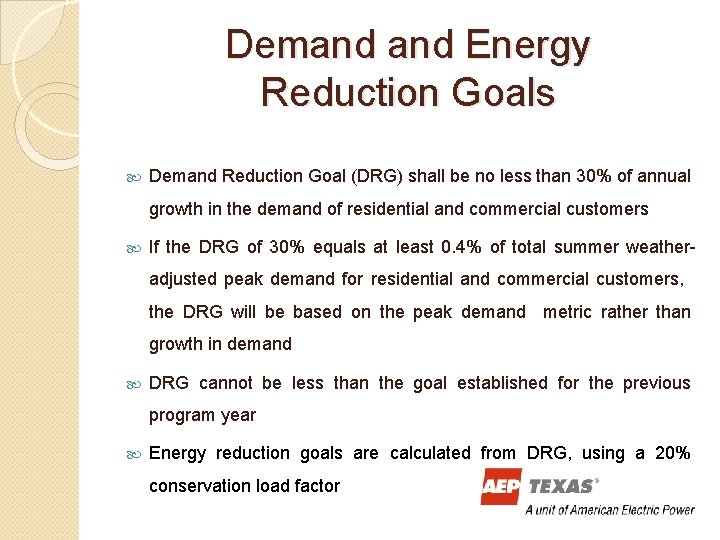 Demand and Energy Reduction Goals

Demand Reduction Goal (DRG) shall be no less than 30% of annual growth in the demand of residential and commercial customers

If the DRG of 30% equals at least 0.4% of total summer weather-adjusted peak demand for residential and commercial customers, the DRG will be based on the peak demand metric rather than growth in demand

DRG cannot be less than the goal established for the previous program year

Energy reduction goals are calculated from DRG, using a 20% conservation load factor

AEP TEXAS®
A unit of American Electric Power